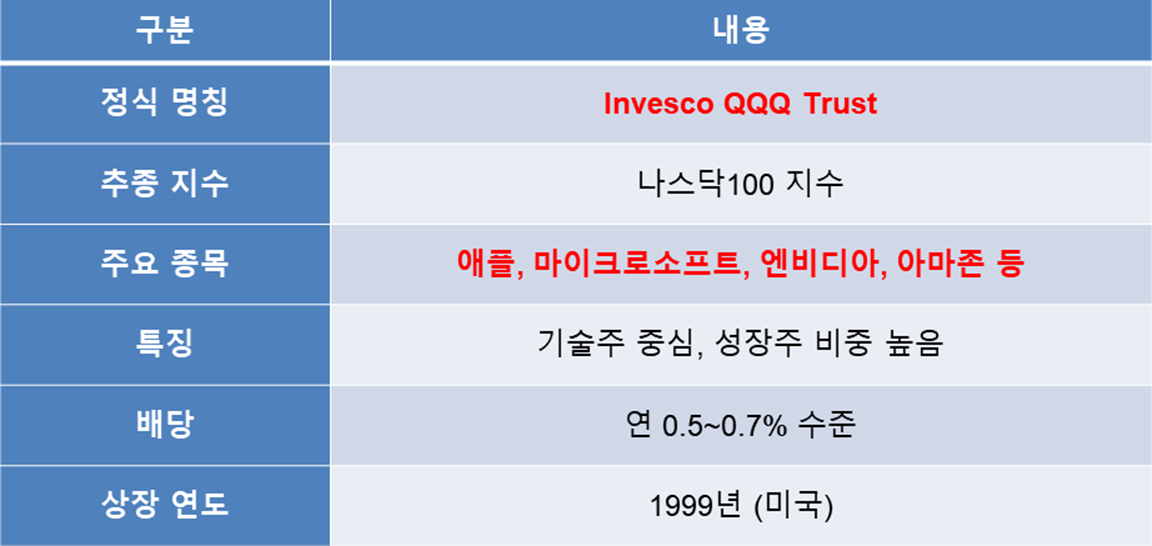 | 구분 | 내용 |
|---|---|
| 정식 명칭 | Invesco QQQ Trust |
| 추종 지수 | 나스닥100 지수 |
| 주요 종목 | 애플, 마이크로소프트, 엔비디아, 아마존 등 |
| 특징 | 기술주 중심, 성장주 비중 높음 |
| 배당 | 연 0.5~0.7% 수준 |
| 상장 연도 | 1999년 (미국) |